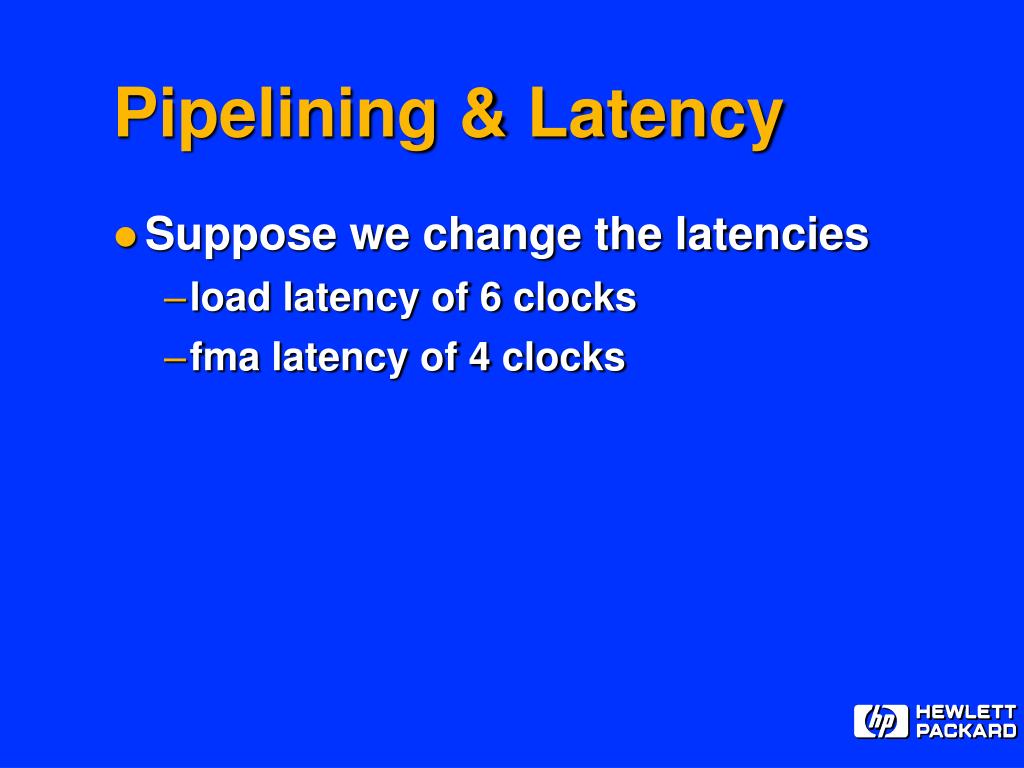 Pipelining & Latency

● Suppose we change the latencies
– load latency of 6 clocks
– fma latency of 4 clocks

hp HEWLETT PACKARD